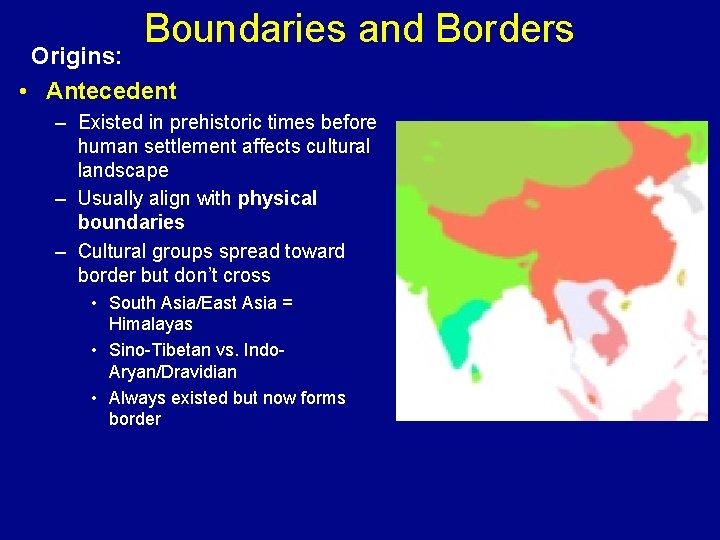 Boundaries and Borders

Origins:

• Antecedent

– Existed in prehistoric times before human settlement affects cultural landscape

– Usually align with physical boundaries

– Cultural groups spread toward border but don't cross

• South Asia/East Asia = Himalayas

• Sino-Tibetan vs. Indo-Aryan/Dravidian

• Always existed but now forms border